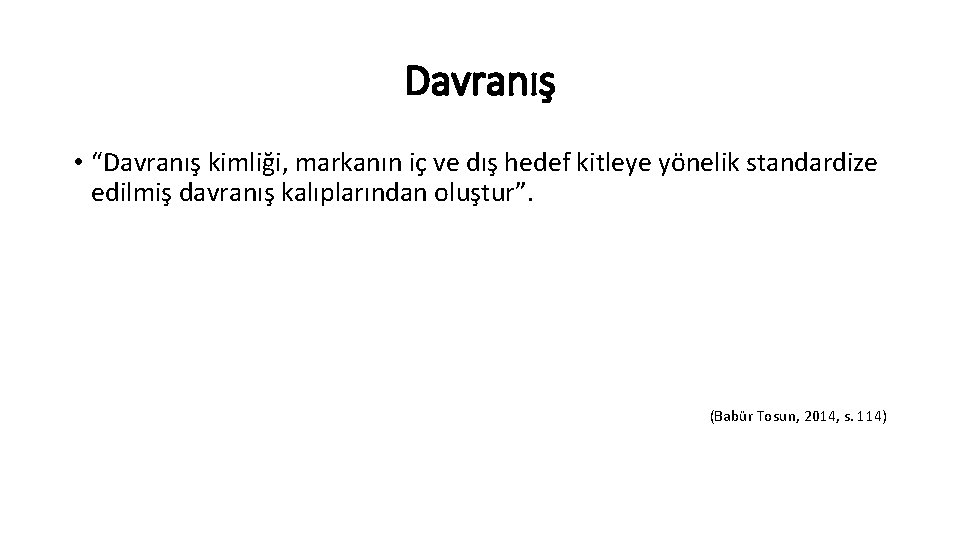 Davranış

• “Davranış kimliği, markanın iç ve dış hedef kitleye yönelik standardize edilmiş davranış kalıplarından oluştur”.

(Babür Tosun, 2014, s. 114)